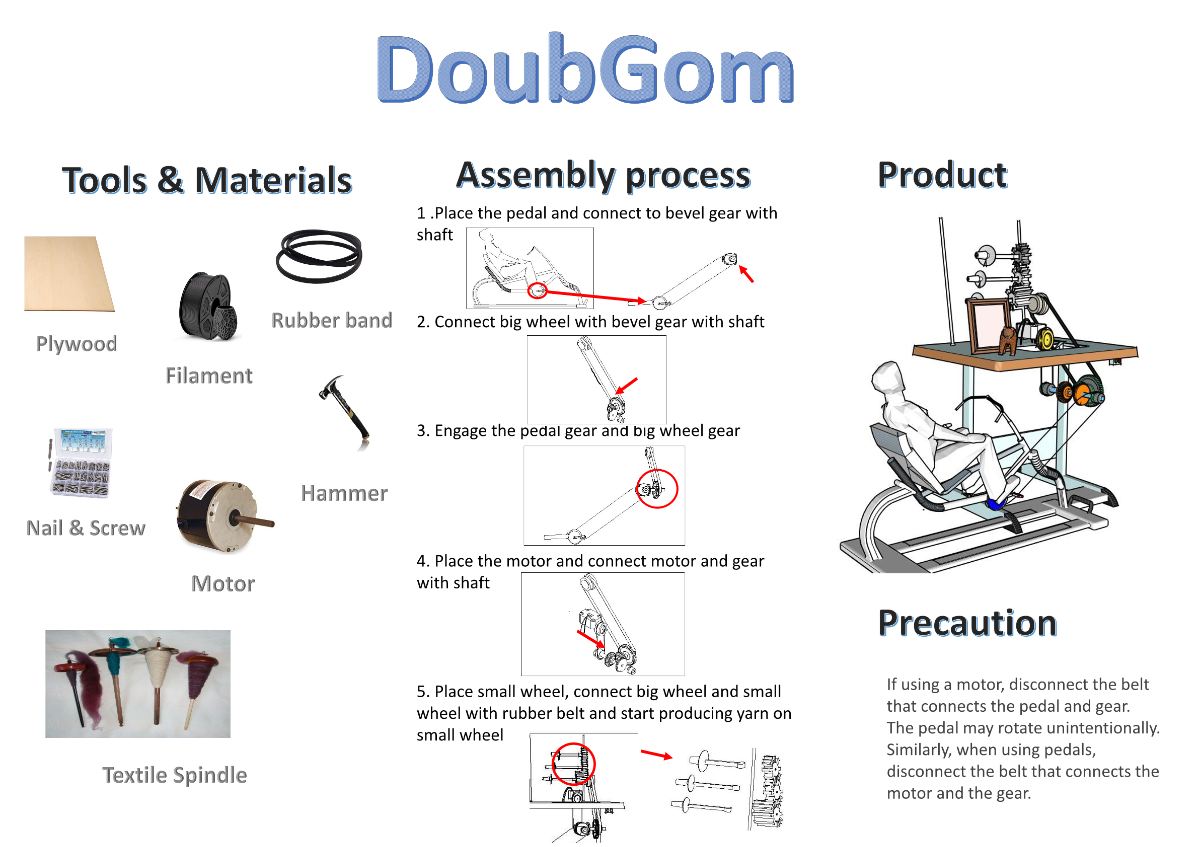 DoubGom

Tools & Materials

Plywood

Filament

Rubber band

Hammer

Nail & Screw

Motor

Textile Spindle

Assembly process

1 .Place the pedal and connect to bevel gear with shaft

2. Connect big wheel with bevel gear with shaft

3. Engage the pedal gear and big wheel gear

4. Place the motor and connect motor and gear with shaft

5. Place small wheel, connect big wheel and small wheel with rubber belt and start producing yarn on small wheel

Product

Precaution

If using a motor, disconnect the belt that connects the pedal and gear. The pedal may rotate unintentionally. Similarly, when using pedals, disconnect the belt that connects the motor and the gear.